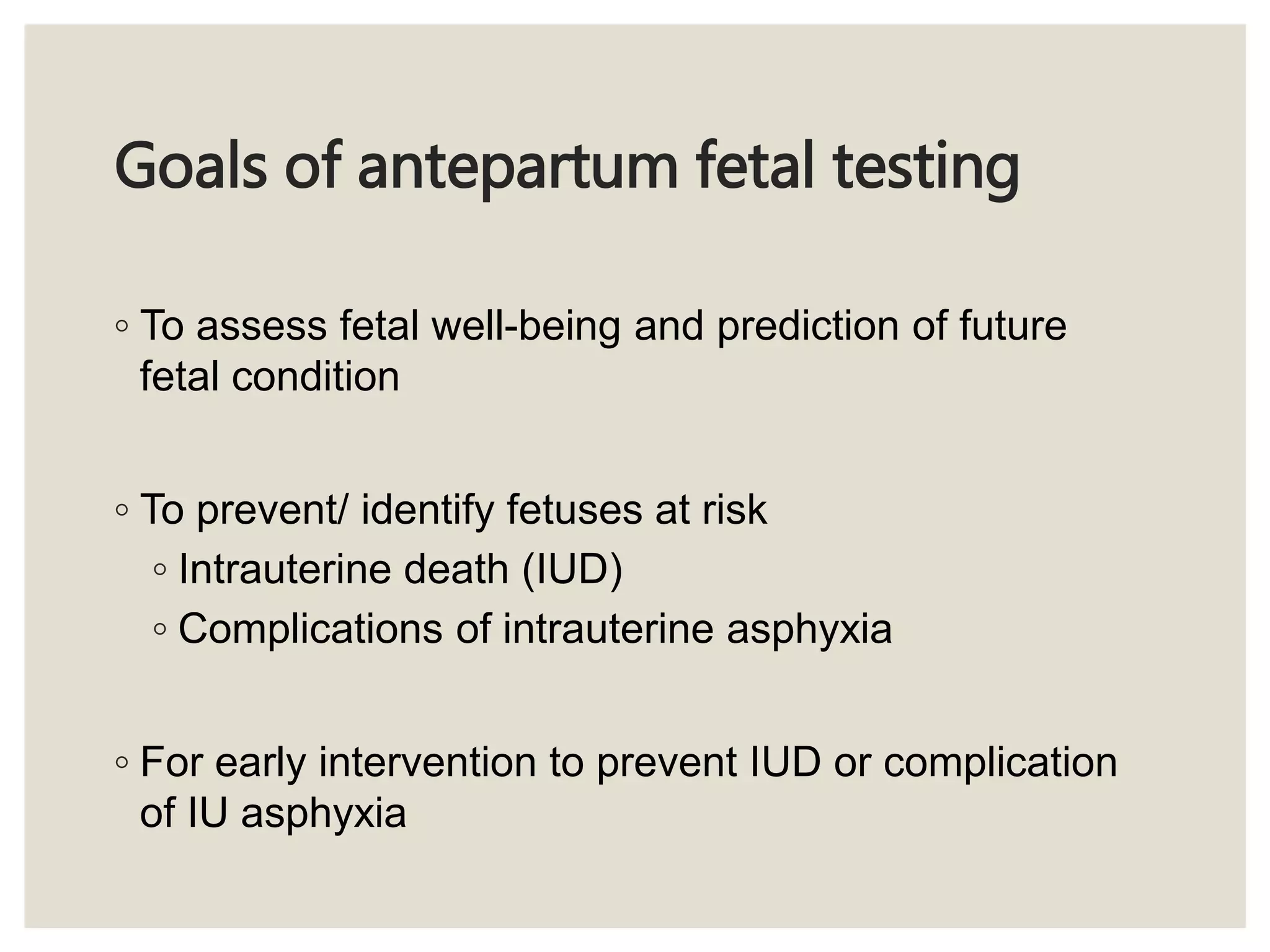 Goals of antepartum fetal testing

◦ To assess fetal well-being and prediction of future fetal condition

◦ To prevent/ identify fetuses at risk
◦ Intrauterine death (IUD)
◦ Complications of intrauterine asphyxia

◦ For early intervention to prevent IUD or complication of IU asphyxia